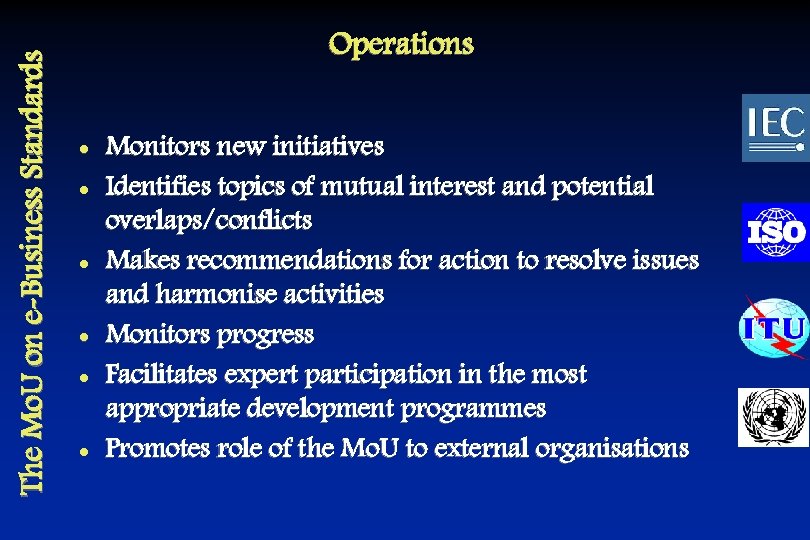 The MoU on e-Business Standards

Operations

- Monitors new initiatives
- Identifies topics of mutual interest and potential overlaps/conflicts
- Makes recommendations for action to resolve issues and harmonise activities
- Monitors progress
- Facilitates expert participation in the most appropriate development programmes
- Promotes role of the MoU to external organisations

IEC

ISO

ITU